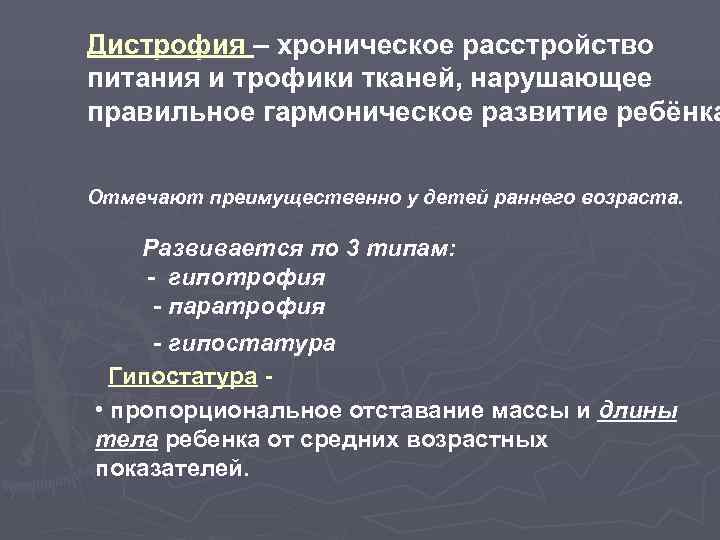 Дистрофия – хроническое расстройство питания и трофики тканей, нарушающее правильное гармоническое развитие ребёнка

Отмечают преимущественно у детей раннего возраста.

Развивается по 3 типам:
- гипотрофия
- паратрофия
- гипостатура

Гипостатура -

• пропорциональное отставание массы и длины тела ребенка от средних возрастных показателей.